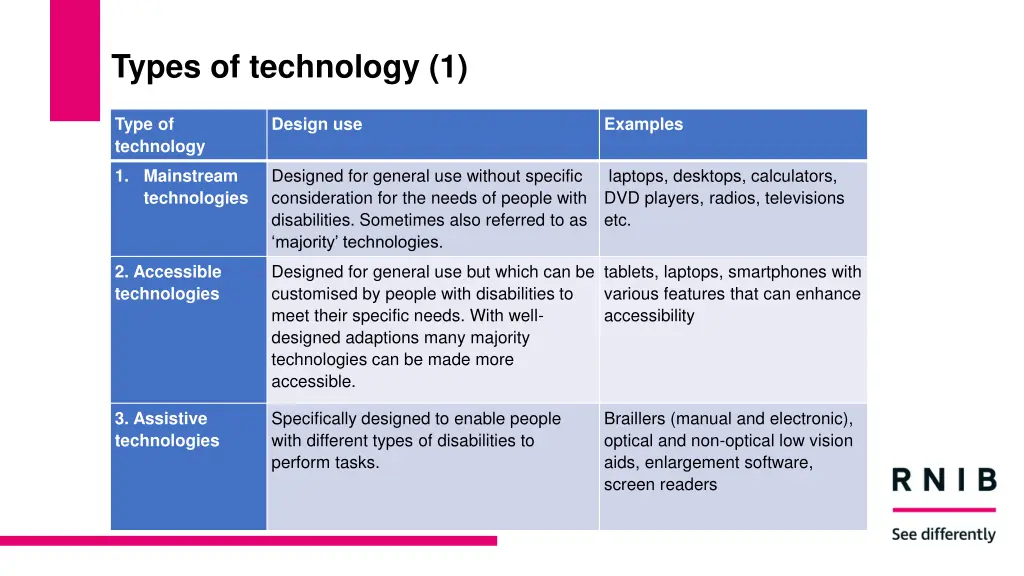 Types of technology (1)

| Type of technology | Design use | Examples |
|---|---|---|
| 1. Mainstream technologies | Designed for general use without specific consideration for the needs of people with disabilities. Sometimes also referred to as 'majority' technologies. | laptops, desktops, calculators, DVD players, radios, televisions etc. |
| 2. Accessible technologies | Designed for general use but which can be customised by people with disabilities to meet their specific needs. With well-designed adaptions many majority technologies can be made more accessible. | tablets, laptops, smartphones with various features that can enhance accessibility |
| 3. Assistive technologies | Specifically designed to enable people with different types of disabilities to perform tasks. | Braillers (manual and electronic), optical and non-optical low vision aids, enlargement software, screen readers |

RNIB
See differently